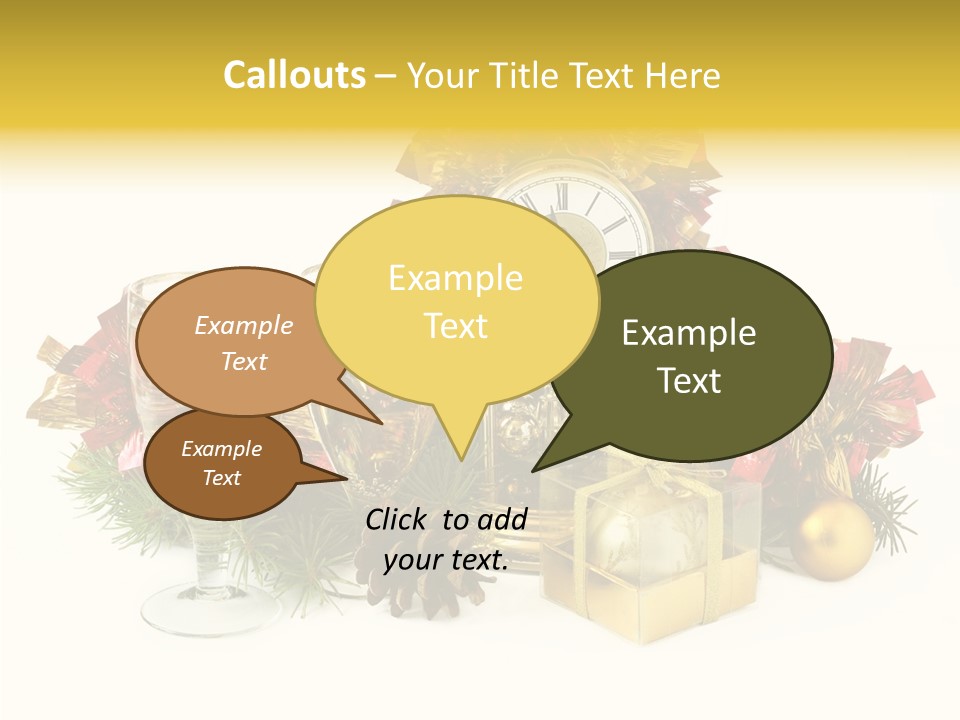 Callouts – Your Title Text Here

Example Text

Example Text

Example Text

Example Text

Click to add your text.